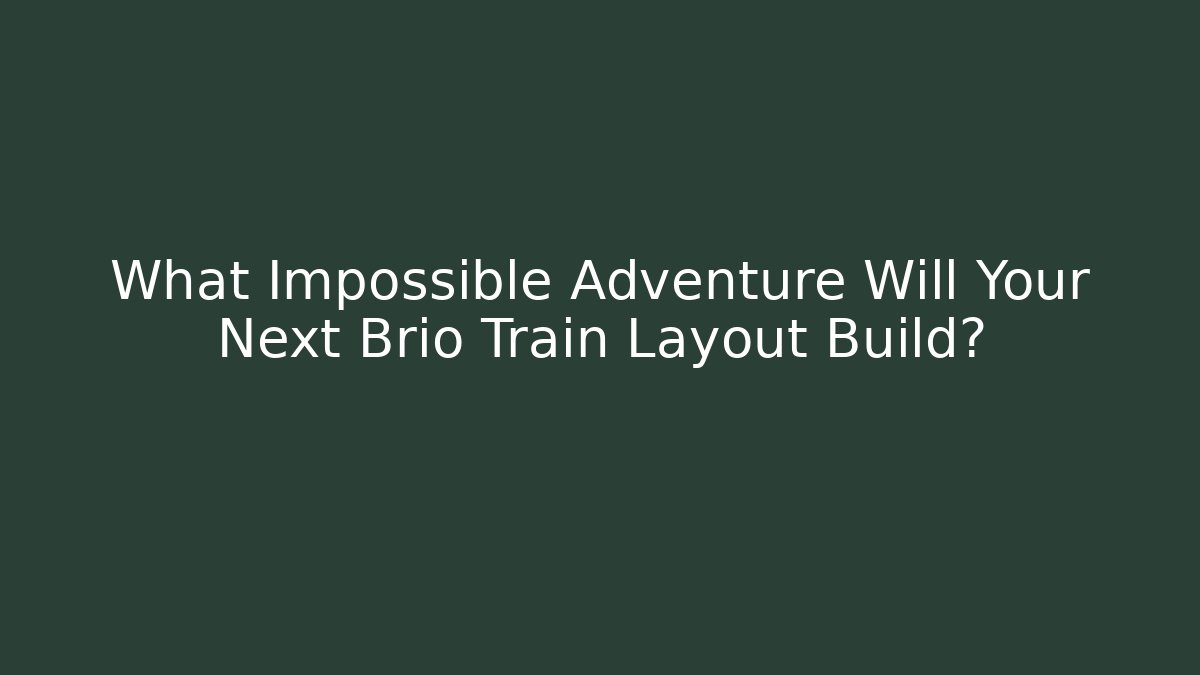 What Impossible Adventure Will Your Next Brio Train Layout Build?